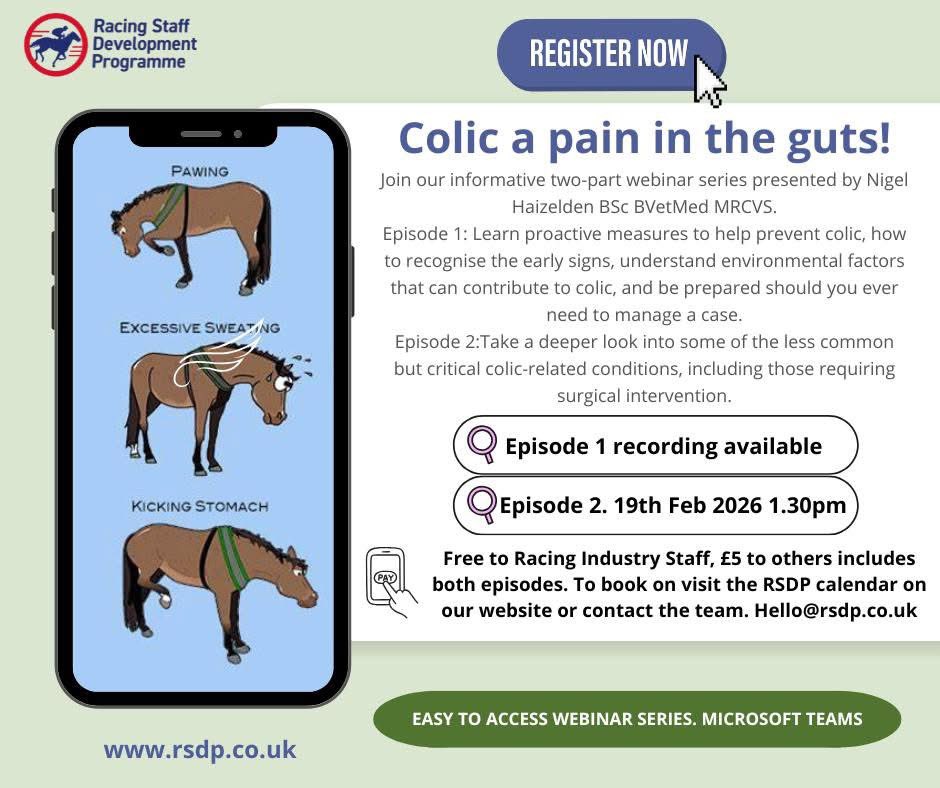 Racing Staff Development Programme

REGISTER NOW

PAWING

EXCESSIVE SWEATING

KICKING STOMACH

Colic a pain in the guts!

Join our informative two-part webinar series presented by Nigel Haizelden BSc BVetMed MRCVS.
Episode 1: Learn proactive measures to help prevent colic, how to recognise the early signs, understand environmental factors that can contribute to colic, and be prepared should you ever need to manage a case.
Episode 2:Take a deeper look into some of the less common but critical colic-related conditions, including those requiring surgical intervention.

Episode 1 recording available

Episode 2. 19th Feb 2026 1.30pm

PAY

Free to Racing Industry Staff, £5 to others includes both episodes. To book on visit the RSDP calendar on our website or contact the team. Hello@rsdp.co.uk

EASY TO ACCESS WEBINAR SERIES. MICROSOFT TEAMS

www.rsdp.co.uk